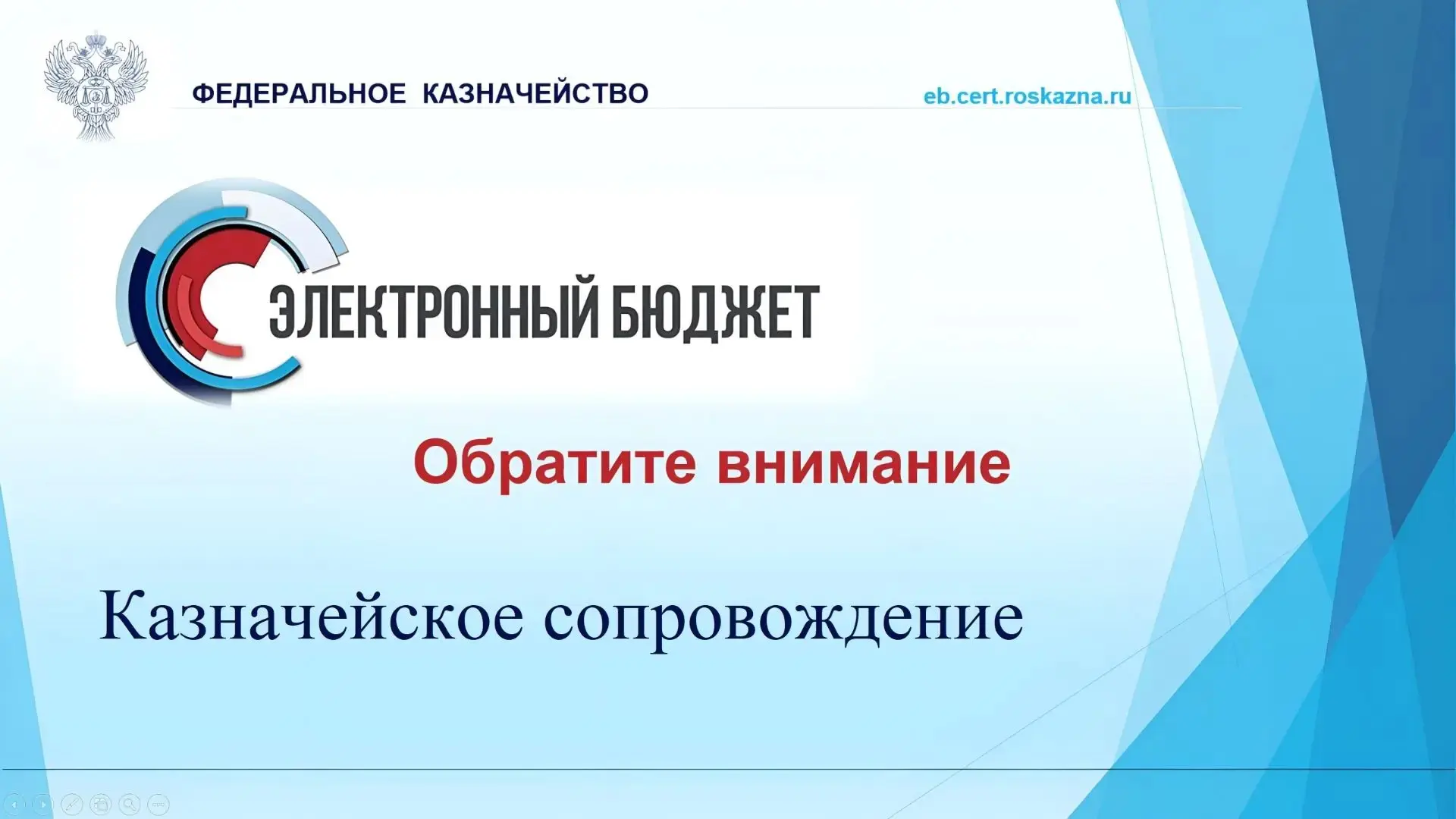 ФЕДЕРАЛЬНОЕ КАЗНАЧЕЙСТВО

eb.cert.roskazna.ru

ЭЛЕКТРОННЫЙ БЮДЖЕТ

Обратите внимание

Казначейское сопровождение